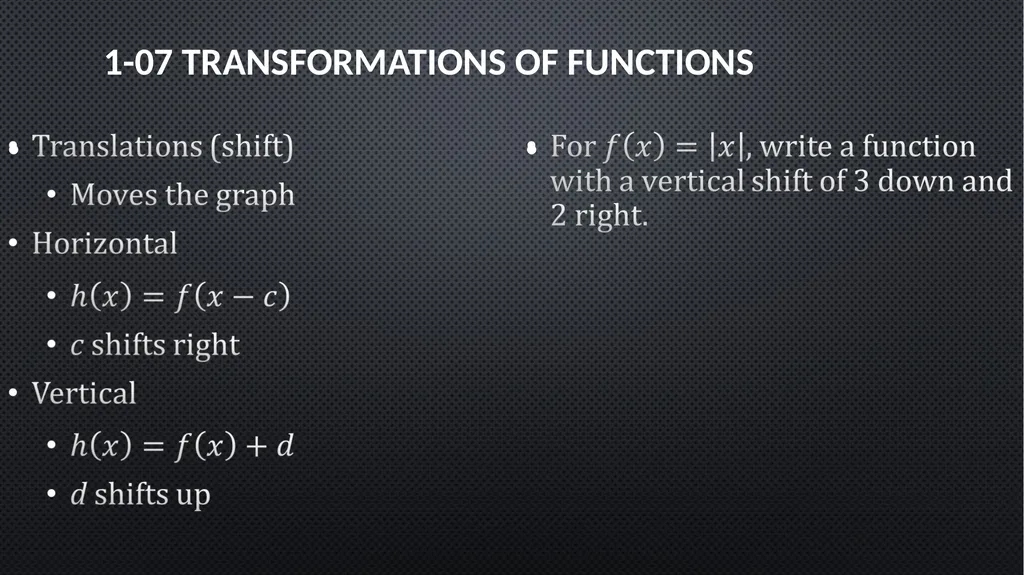 1-07 TRANSFORMATIONS OF FUNCTIONS

• Translations (shift)
  • Moves the graph
• Horizontal
  • $h(x) = f(x - c)$
  • $c$ shifts right
• Vertical
  • $h(x) = f(x) + d$
  • $d$ shifts up

• For $f(x) = |x|$, write a function with a vertical shift of 3 down and 2 right.